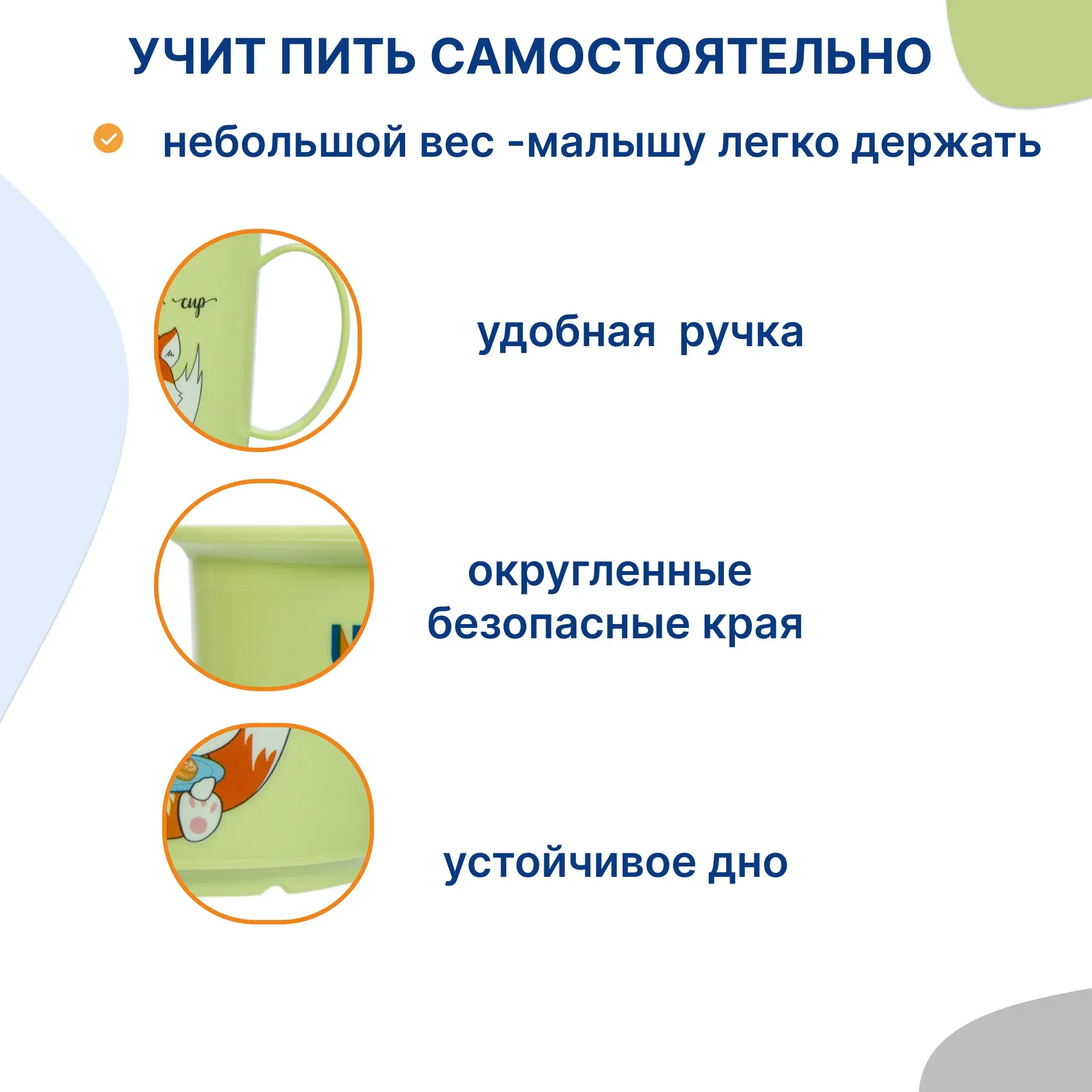 УЧИТ ПИТЬ САМОСТОЯТЕЛЬНО

небольшой вес -малышу легко держать

cup

удобная  ручка

округленные безопасные края

устойчивое дно